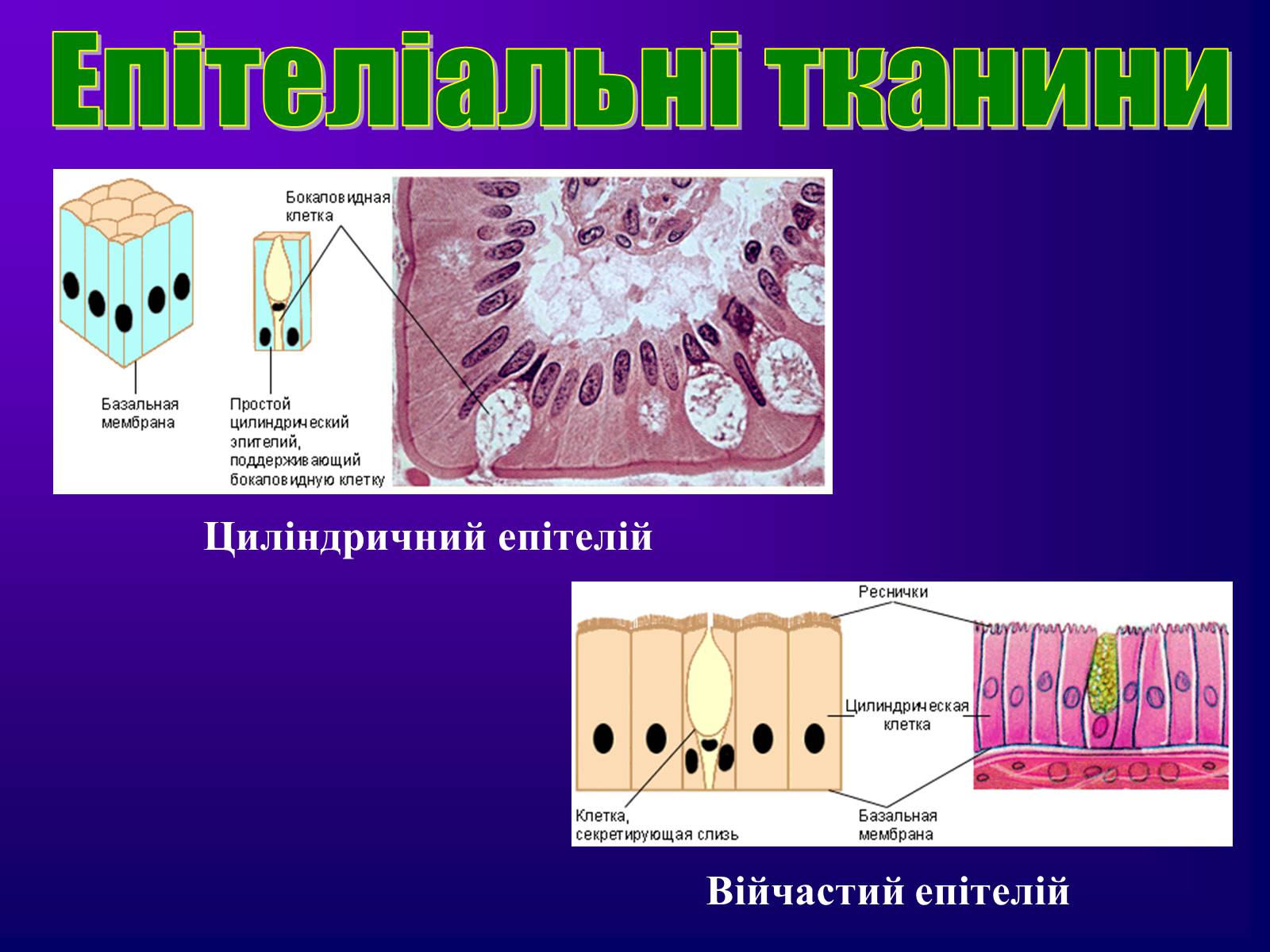 Епітеліальні тканини

Бокаловидная клетка

Базальная мембрана

Простой цилиндрический эпителий, поддерживающий бокаловидную клетку

Циліндричний епітелій

Реснички

Цилиндрическая клетка

Клетка, секретирующая слизь

Базальная мембрана

Війчастий епітелій